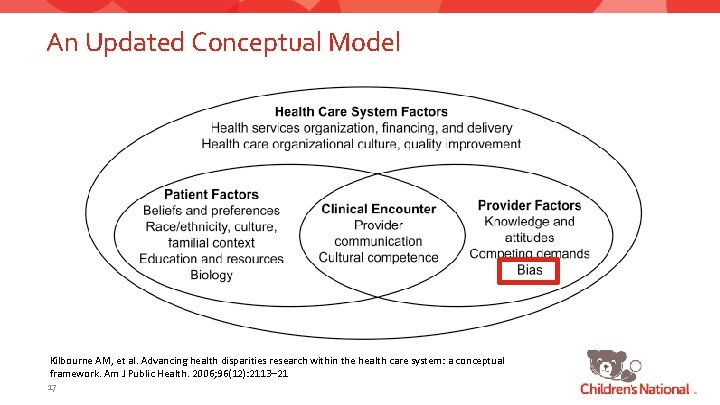 An Updated Conceptual Model

Health Care System Factors
Health services organization, financing, and delivery
Health care organizational culture, quality improvement

Patient Factors
Beliefs and preferences
Race/ethnicity, culture, familial context
Education and resources
Biology

Clinical Encounter
Provider communication
Cultural competence

Provider Factors
Knowledge and attitudes
Competing demands
Bias

Kilbourne AM, et al. Advancing health disparities research within the health care system: a conceptual framework. Am J Public Health. 2006;96(12):2113–21

17

Children's National